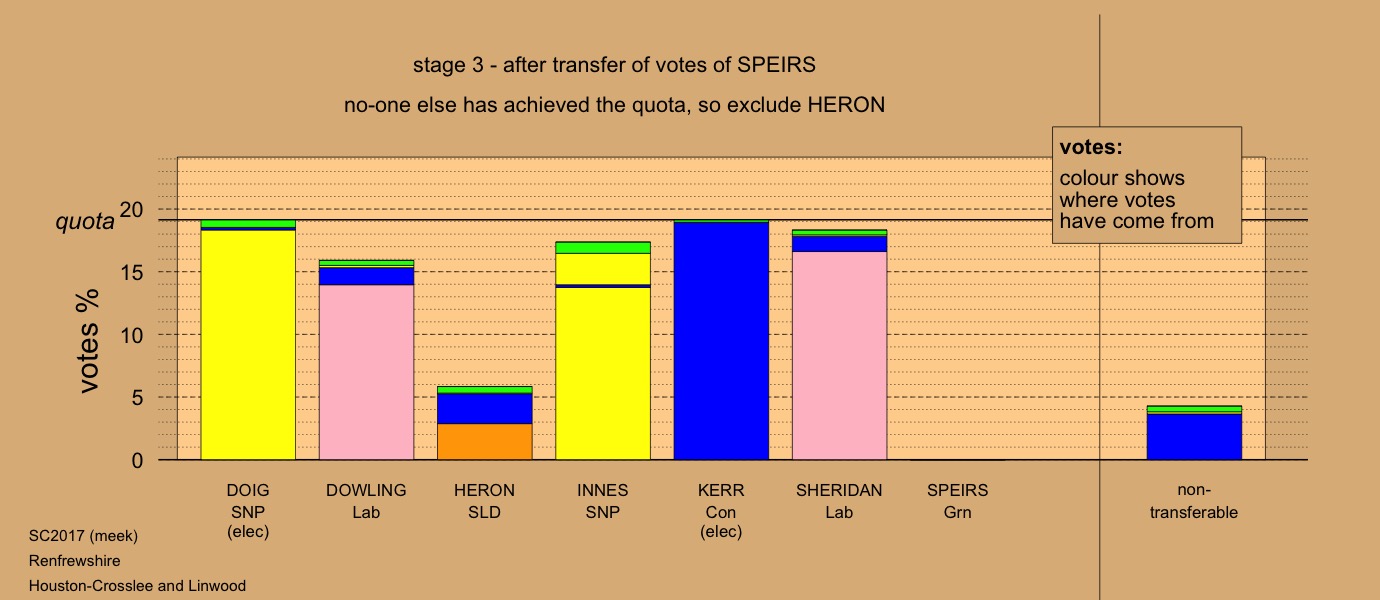 stage 3 - after transfer of votes of SPEIRS

no-one else has achieved the quota, so exclude HERON

votes:
colour shows where votes have come from

quota

votes %

20
15
10
5
0

DOIG SNP (elec)

DOWLING Lab

HERON SLD

INNES SNP

KERR Con (elec)

SHERIDAN Lab

SPEIRS Grn

non-transferable

SC2017 (meek)
Renfrewshire
Houston-Crosslee and Linwood